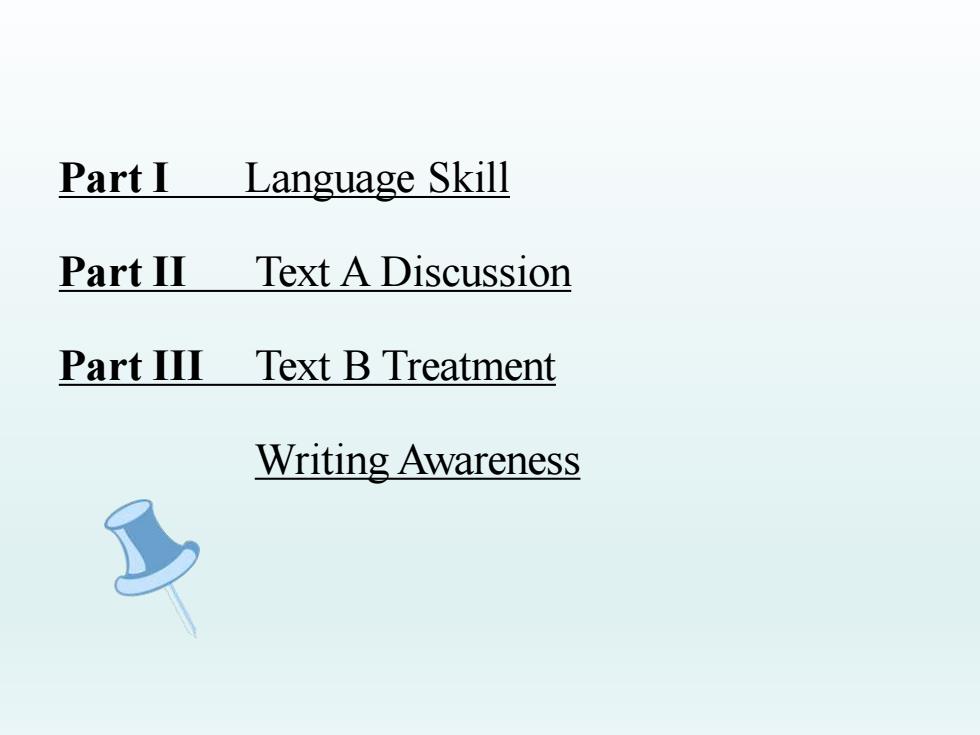 Part I Language Skill

Part II Text A Discussion

Part III Text B Treatment

Writing Awareness